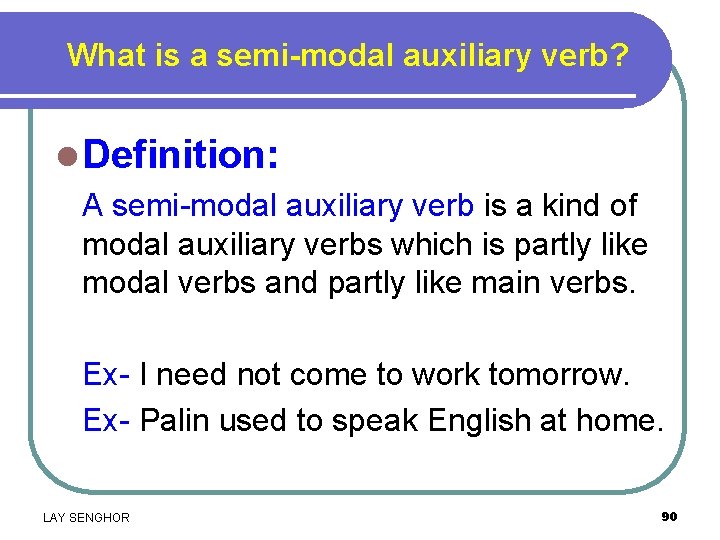 What is a semi-modal auxiliary verb?

Definition:

A semi-modal auxiliary verb is a kind of modal auxiliary verbs which is partly like modal verbs and partly like main verbs.

Ex- I need not come to work tomorrow.

Ex- Palin used to speak English at home.

LAY SENGHOR

90